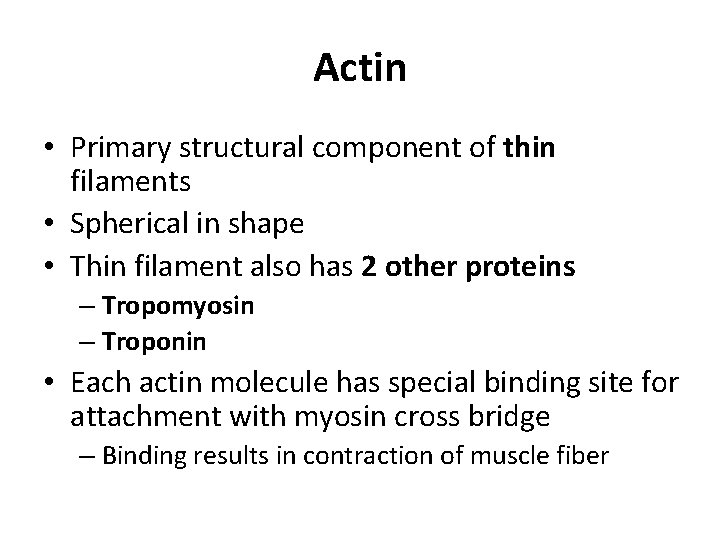 Actin

• Primary structural component of thin filaments
• Spherical in shape
• Thin filament also has 2 other proteins
– Tropomyosin
– Troponin
• Each actin molecule has special binding site for attachment with myosin cross bridge
– Binding results in contraction of muscle fiber